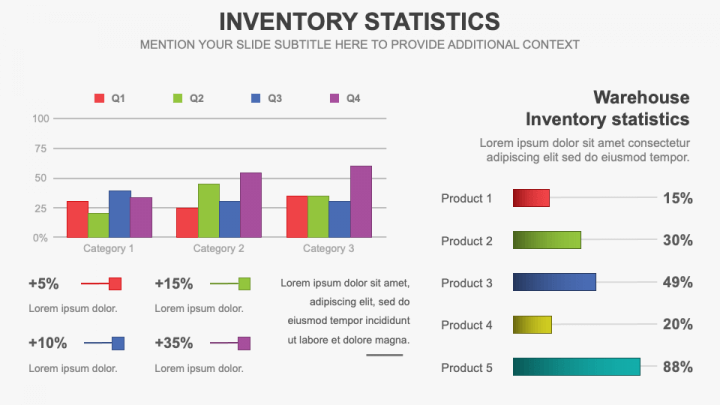 INVENTORY STATISTICS
MENTION YOUR SLIDE SUBTITLE HERE TO PROVIDE ADDITIONAL CONTEXT

Q1 Q2 Q3 Q4

100
75
50
25
0%

Category 1 Category 2 Category 3

+5%
Lorem ipsum dolor.

+15%
Lorem ipsum dolor.

+10%
Lorem ipsum dolor.

+35%
Lorem ipsum dolor.

Lorem ipsum dolor sit amet, adipiscing elit, sed do eiusmod tempor incididunt ut labore et dolore magna.

Warehouse Inventory statistics
Lorem ipsum dolor sit amet consectetur adipiscing elit sed do eiusmod tempor.

Product 1 15%
Product 2 30%
Product 3 49%
Product 4 20%
Product 5 88%